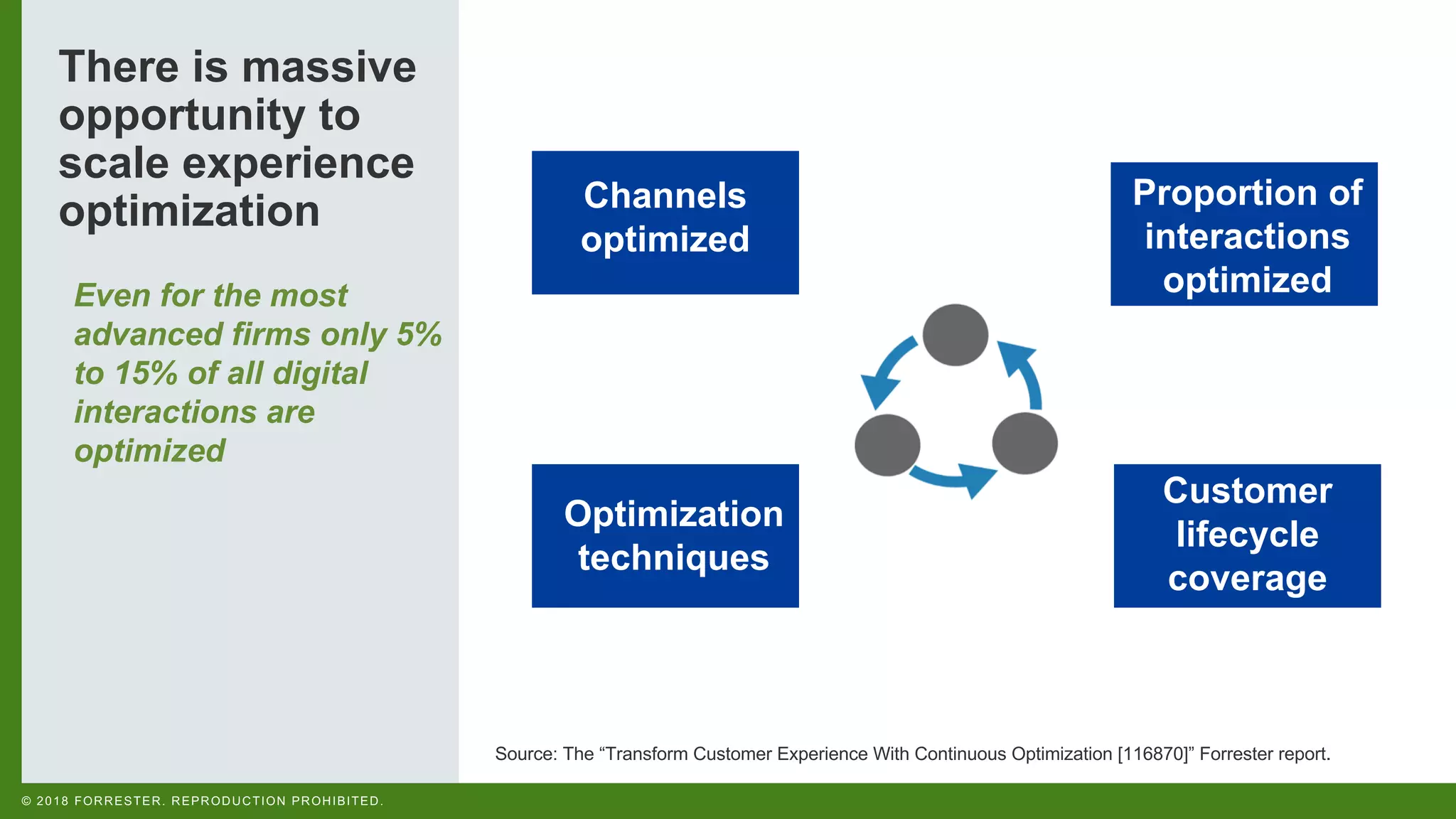 There is massive opportunity to scale experience optimization

Even for the most advanced firms only 5% to 15% of all digital interactions are optimized

Channels optimized

Proportion of interactions optimized

Optimization techniques

Customer lifecycle coverage

Source: The “Transform Customer Experience With Continuous Optimization [116870]” Forrester report.

© 2018 FORRESTER. REPRODUCTION PROHIBITED.